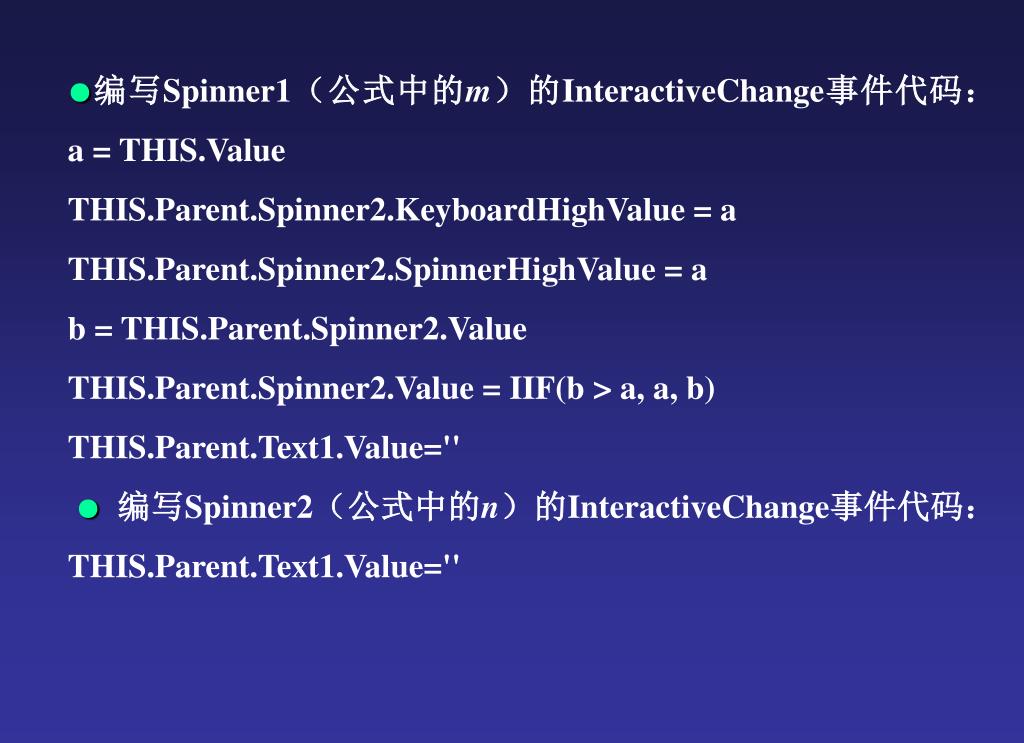 ●编写Spinner1（公式中的$m$）的InteractiveChange事件代码：

a = THIS.Value

THIS.Parent.Spinner2.KeyboardHighValue = a

THIS.Parent.Spinner2.SpinnerHighValue = a

b = THIS.Parent.Spinner2.Value

THIS.Parent.Spinner2.Value = IIF(b > a, a, b)

THIS.Parent.Text1.Value=''

● 编写Spinner2（公式中的$n$）的InteractiveChange事件代码：

THIS.Parent.Text1.Value=''